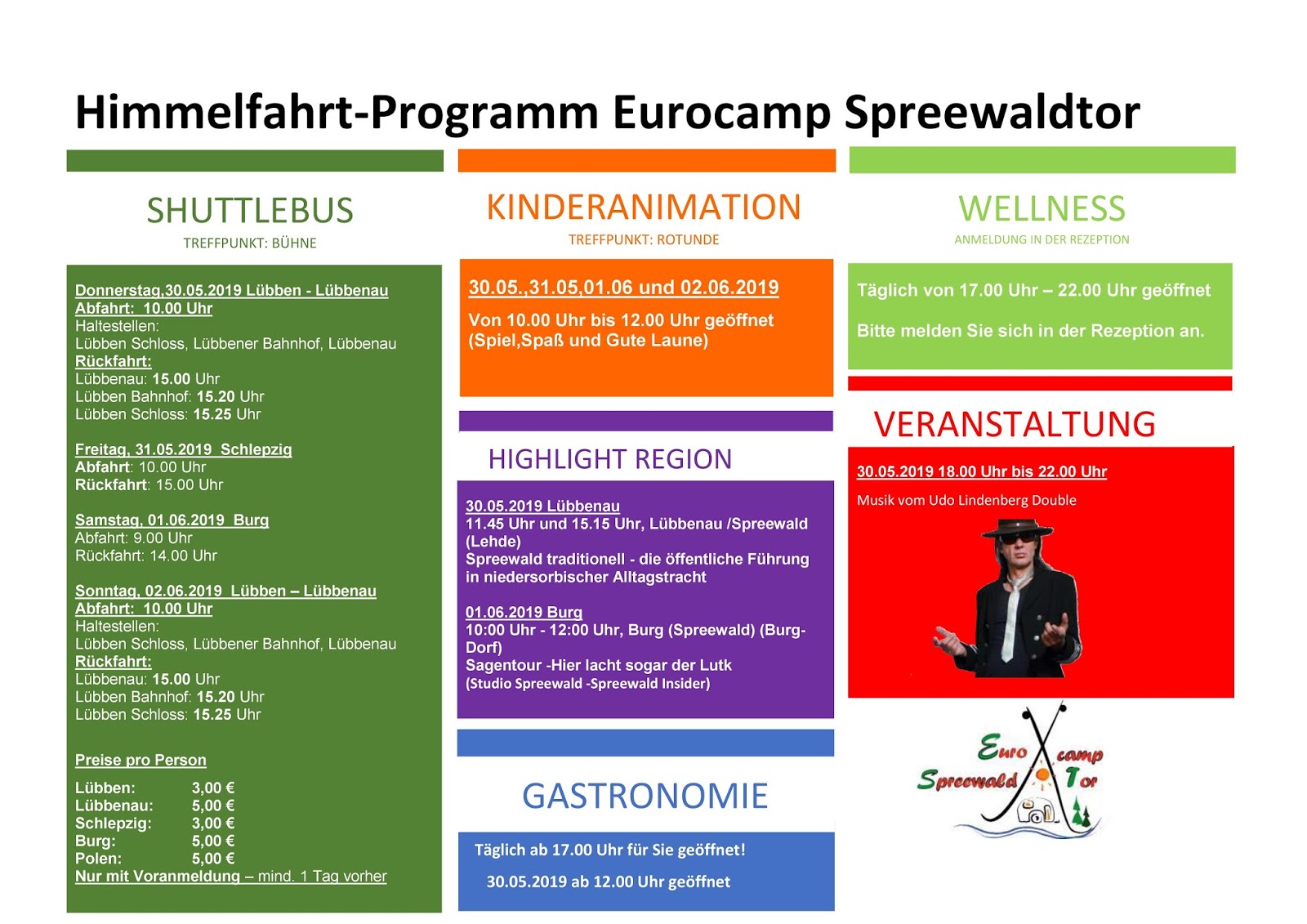 Himmelfahrt-Programm Eurocamp Spreewaldtor

SHUTTLEBUS
TREFFPUNKT: BÜHNE

Donnerstag,30.05.2019 Lübben - Lübbenau
Abfahrt: 10.00 Uhr
Haltestellen:
Lübben Schloss, Lübbener Bahnhof, Lübbenau
Rückfahrt:
Lübbenau: 15.00 Uhr
Lübben Bahnhof: 15.20 Uhr
Lübben Schloss: 15.25 Uhr

Freitag, 31.05.2019 Schlepzig
Abfahrt: 10.00 Uhr
Rückfahrt: 15.00 Uhr

Samstag, 01.06.2019 Burg
Abfahrt: 9.00 Uhr
Rückfahrt: 14.00 Uhr

Sonntag, 02.06.2019 Lübben – Lübbenau
Abfahrt: 10.00 Uhr
Haltestellen:
Lübben Schloss, Lübbener Bahnhof, Lübbenau
Rückfahrt:
Lübbenau: 15.00 Uhr
Lübben Bahnhof: 15.20 Uhr
Lübben Schloss: 15.25 Uhr

Preise pro Person

| Lübben: | 3,00 € |
|---|---|
| Lübbenau: | 5,00 € |
| Schlepzig: | 3,00 € |
| Burg: | 5,00 € |
| Polen: | 5,00 € |

Nur mit Voranmeldung – mind. 1 Tag vorher

KINDERANIMATION
TREFFPUNKT: ROTUNDE

30.05.,31.05,01.06 und 02.06.2019
Von 10.00 Uhr bis 12.00 Uhr geöffnet (Spiel,Spaß und Gute Laune)

HIGHLIGHT REGION

30.05.2019 Lübbenau
11.45 Uhr und 15.15 Uhr, Lübbenau /Spreewald (Lehde)
Spreewald traditionell - die öffentliche Führung in niedersorbischer Alltagstracht

01.06.2019 Burg
10:00 Uhr - 12:00 Uhr, Burg (Spreewald) (Burg-Dorf)
Sagentour -Hier lacht sogar der Lutk
(Studio Spreewald -Spreewald Insider)

GASTRONOMIE

Täglich ab 17.00 Uhr für Sie geöffnet!
30.05.2019 ab 12.00 Uhr geöffnet

WELLNESS
ANMELDUNG IN DER REZEPTION

Täglich von 17.00 Uhr – 22.00 Uhr geöffnet

Bitte melden Sie sich in der Rezeption an.

VERANSTALTUNG

30.05.2019 18.00 Uhr bis 22.00 Uhr
Musik vom Udo Lindenberg Double

Euro camp
Spreewald Tor